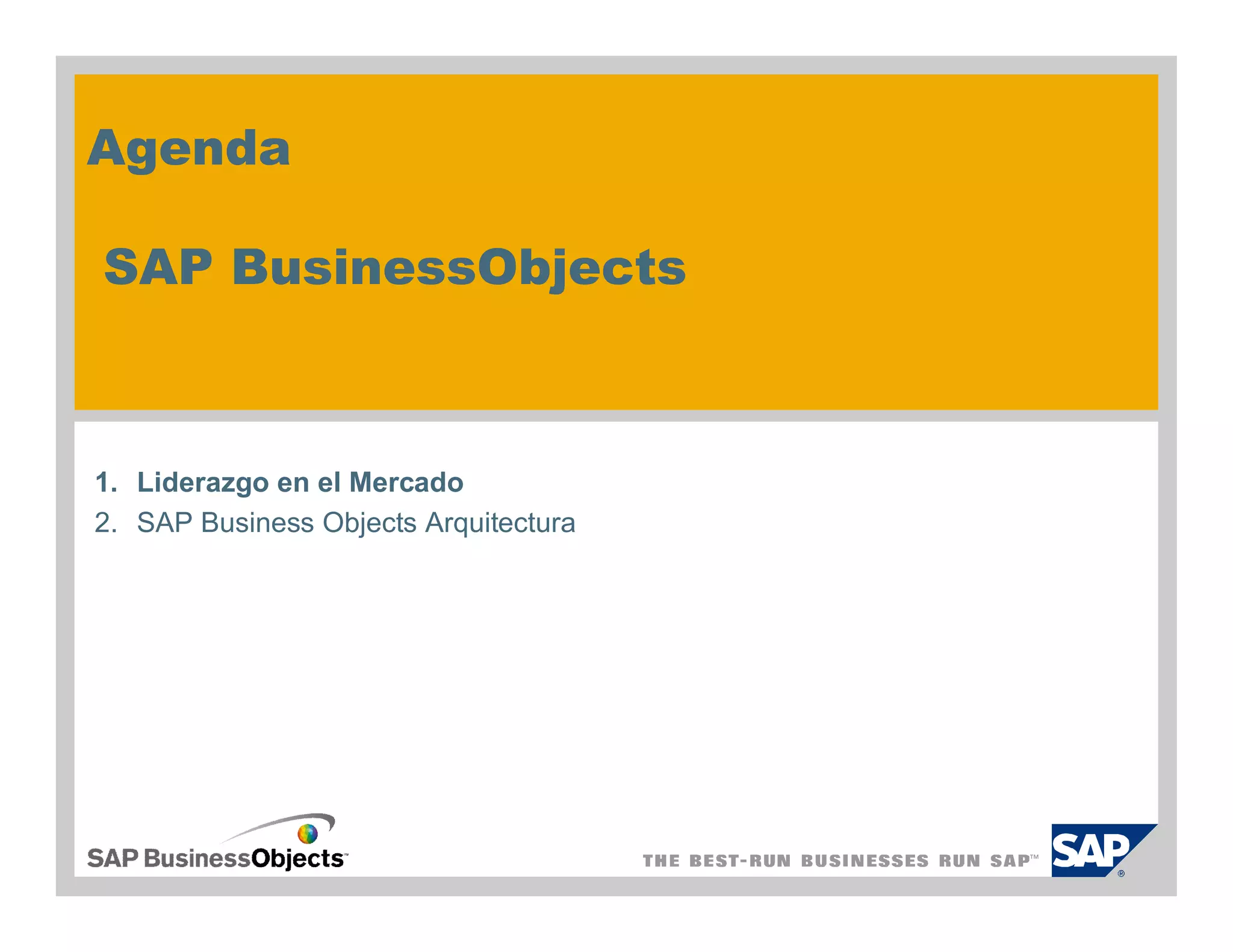 Agenda

SAP BusinessObjects

1. Liderazgo en el Mercado
2. SAP Business Objects Arquitectura

SAP BusinessObjects™

THE BEST-RUN BUSINESSES RUN SAP™

SAP®